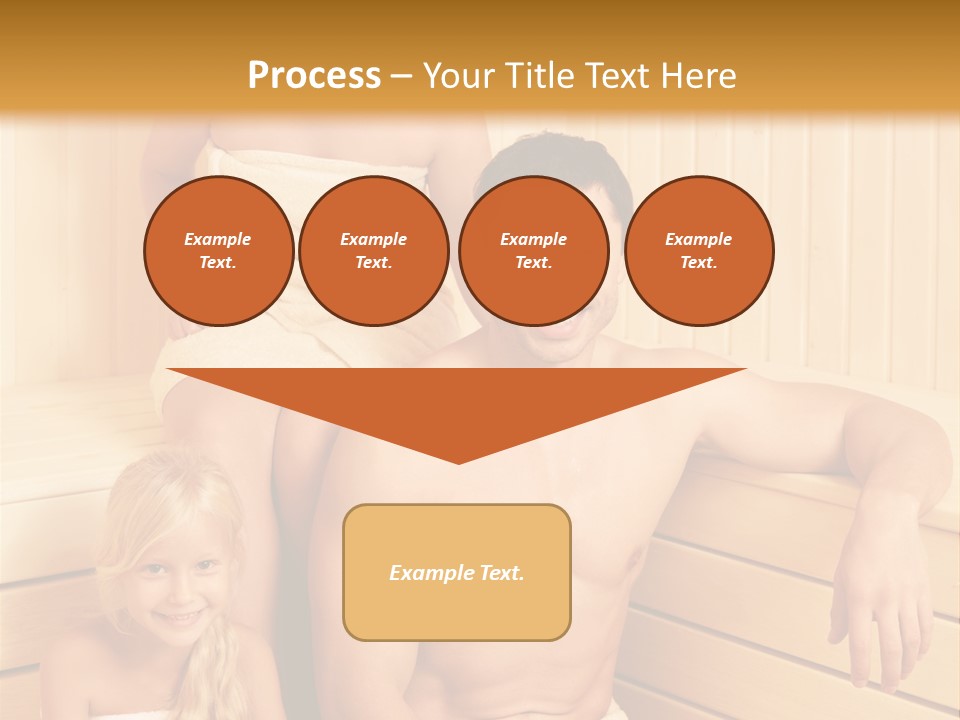 Process – Your Title Text Here

Example Text.

Example Text.

Example Text.

Example Text.

Example Text.